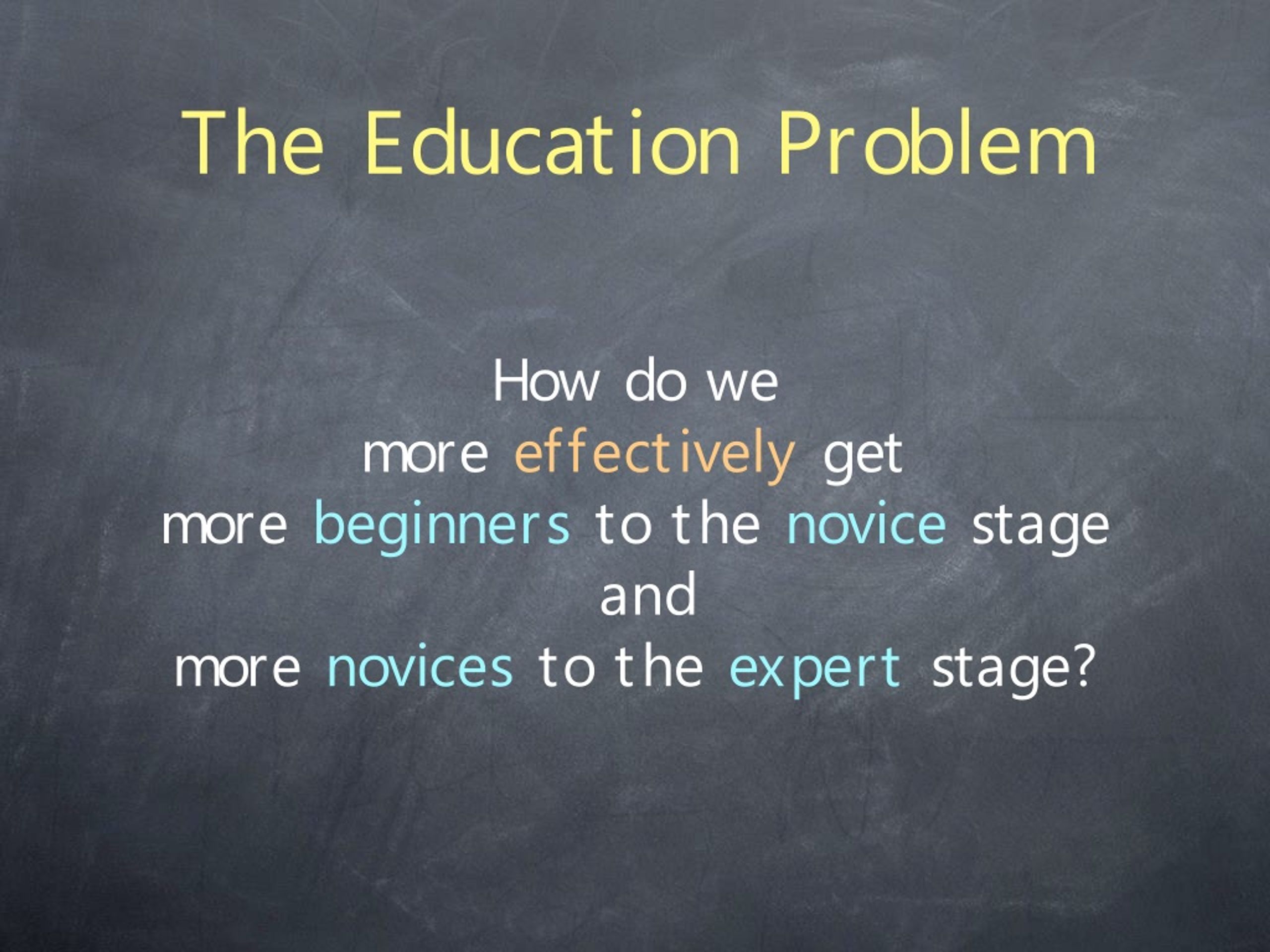 The Education Problem

How do we
more effectively get
more beginners to the novice stage
and
more novices to the expert stage?